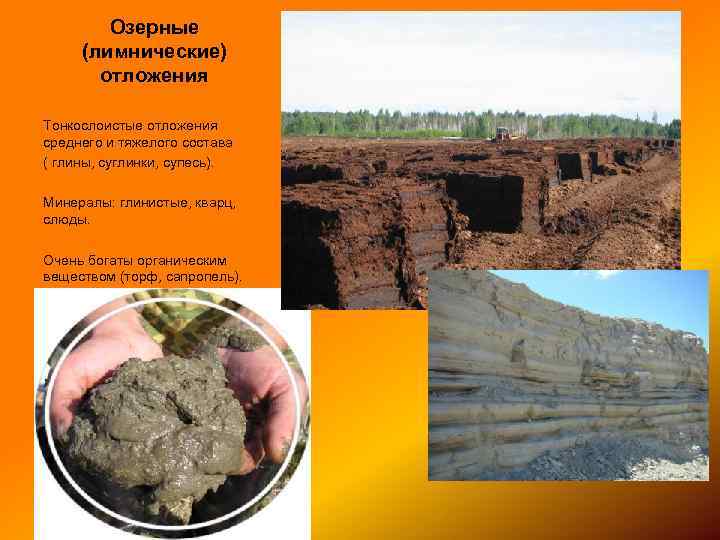 Озерные (лимнические) отложения

Тонкослоистые отложения среднего и тяжелого состава ( глины, суглинки, супесь).

Минералы: глинистые, кварц, слюды.

Очень богаты органическим веществом (торф, сапропель).